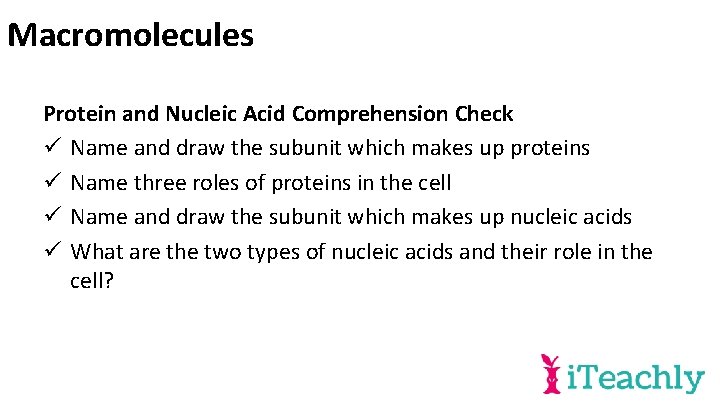 Macromolecules

Protein and Nucleic Acid Comprehension Check

✓ Name and draw the subunit which makes up proteins
✓ Name three roles of proteins in the cell
✓ Name and draw the subunit which makes up nucleic acids
✓ What are the two types of nucleic acids and their role in the cell?

iTeachly